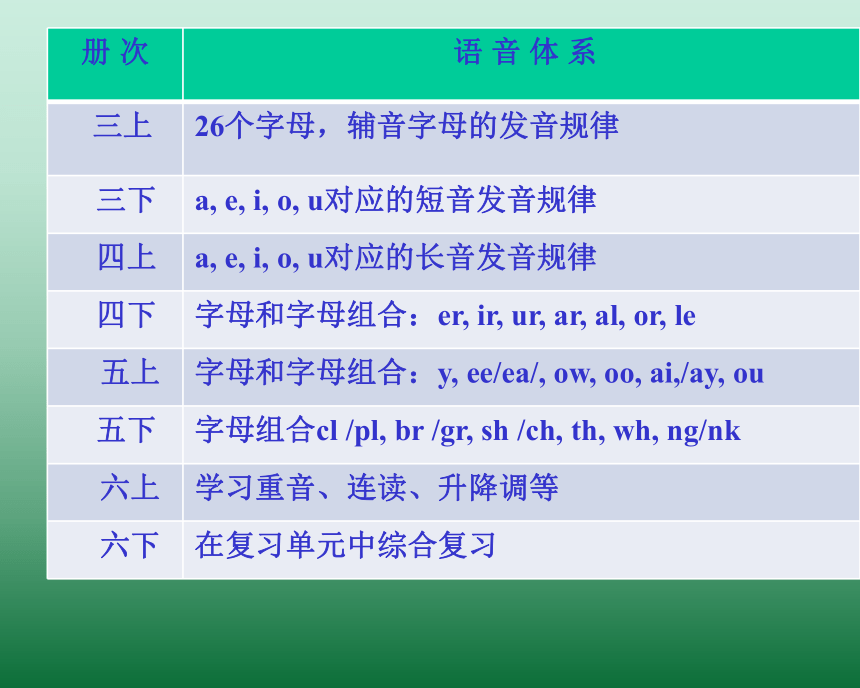 | 册 次 | 语 音 体 系 |
|---|---|
| 三上 | 26个字母，辅音字母的发音规律 |
| 三下 | a, e, i, o, u对应的短音发音规律 |
| 四上 | a, e, i, o, u对应的长音发音规律 |
| 四下 | 字母和字母组合：er, ir, ur, ar, al, or, le |
| 五上 | 字母和字母组合：y, ee/ea/, ow, oo, ai,/ay, ou |
| 五下 | 字母组合cl /pl, br /gr, sh /ch, th, wh, ng/nk |
| 六上 | 学习重音、连读、升降调等 |
| 六下 | 在复习单元中综合复习 |